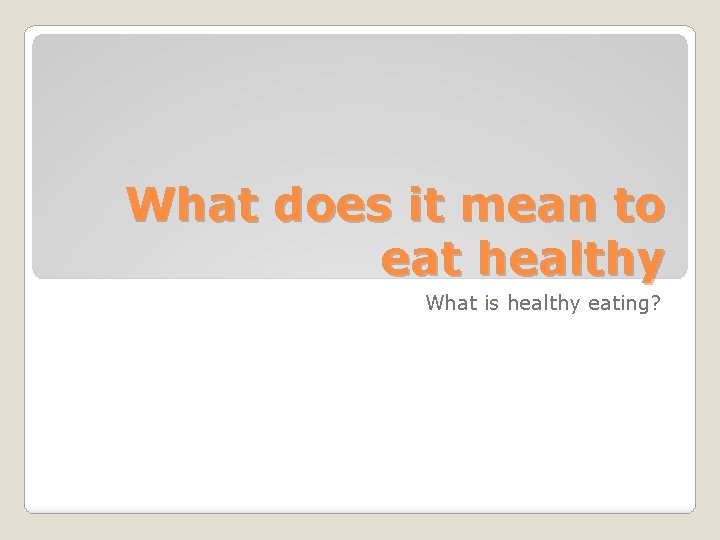 What does it mean to eat healthy

What is healthy eating?